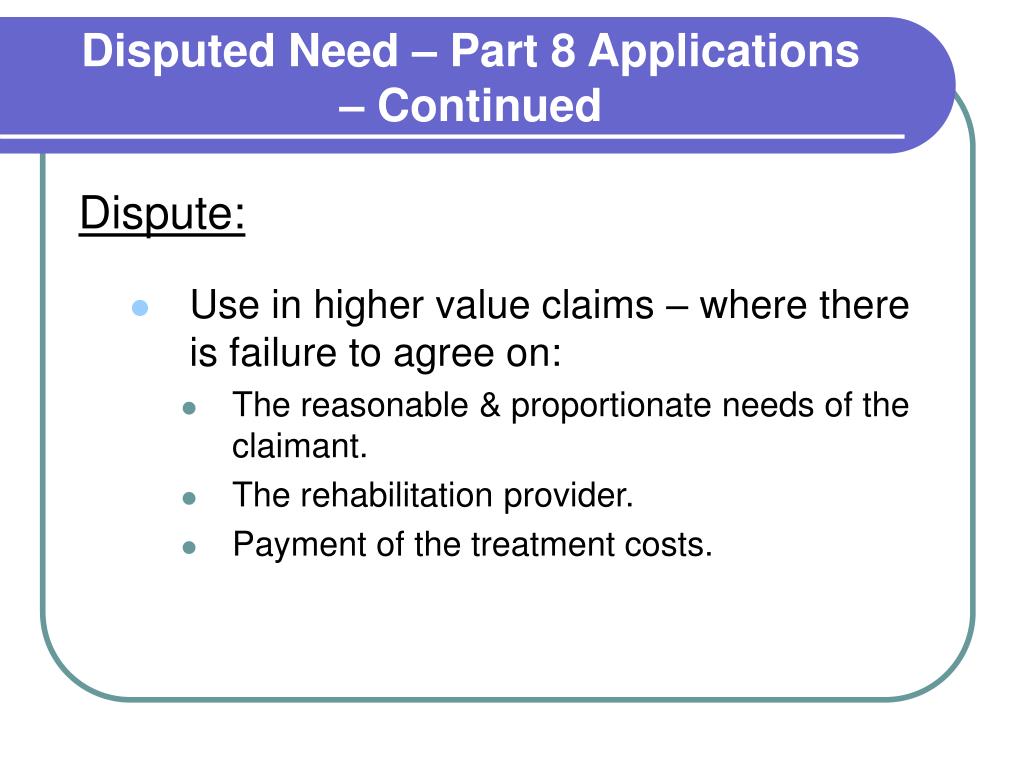 Disputed Need – Part 8 Applications – Continued

Dispute:

- Use in higher value claims – where there is failure to agree on:
  - The reasonable & proportionate needs of the claimant.
  - The rehabilitation provider.
  - Payment of the treatment costs.